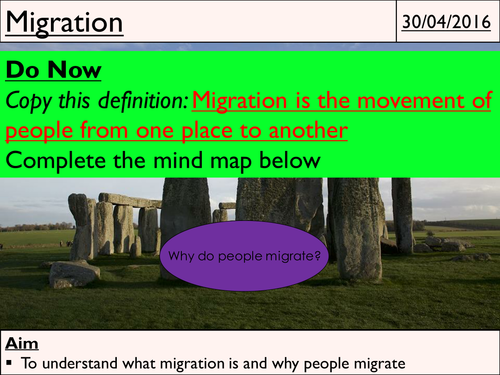 Migration

30/04/2016

Do Now

Copy this definition: Migration is the movement of people from one place to another

Complete the mind map below

Why do people migrate?

Aim

▪ To understand what migration is and why people migrate